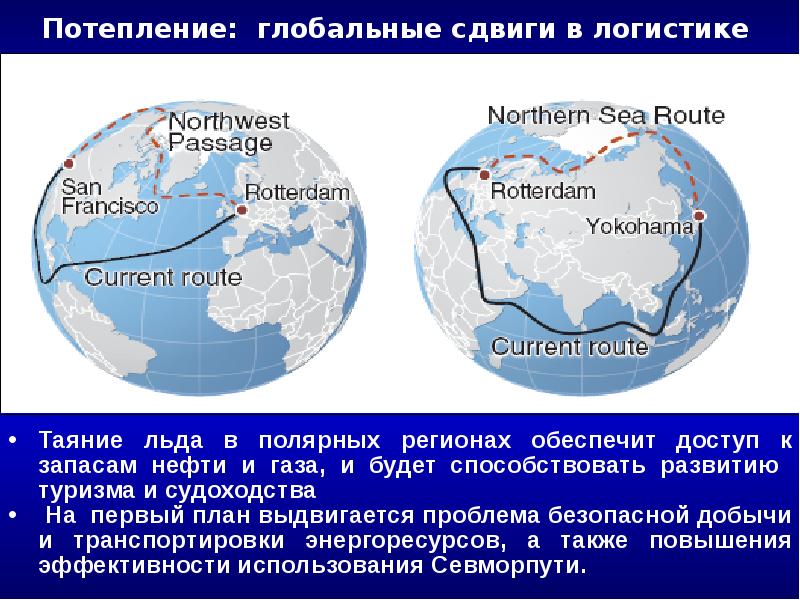 Потепление: глобальные сдвиги в логистике

Northwest Passage

San Francisco

Rotterdam

Current route

Northern Sea Route

Rotterdam

Yokohama

Current route

• Таяние льда в полярных регионах обеспечит доступ к запасам нефти и газа, и будет способствовать развитию туризма и судоходства
• На первый план выдвигается проблема безопасной добычи и транспортировки энергоресурсов, а также повышения эффективности использования Севморпути.